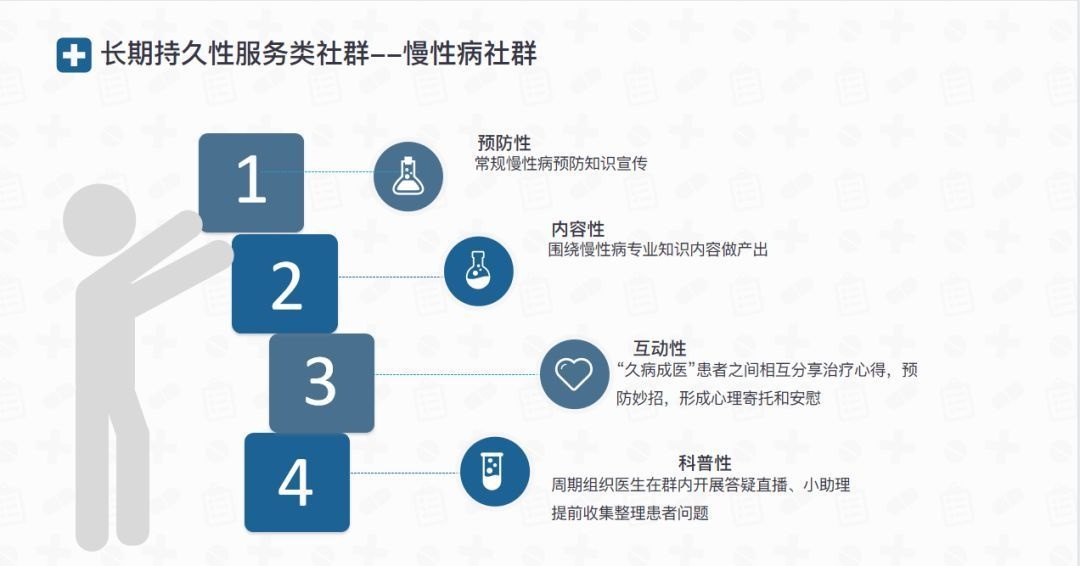 长期持久性服务类社群——慢性病社群

1

预防性
常规慢性病预防知识宣传

2

内容性
围绕慢性病专业知识内容做产出

3

互动性
“久病成医”患者之间相互分享治疗心得，预防妙招，形成心理寄托和安慰

4

科普性
周期组织医生在群内开展答疑直播、小助理提前收集整理患者问题